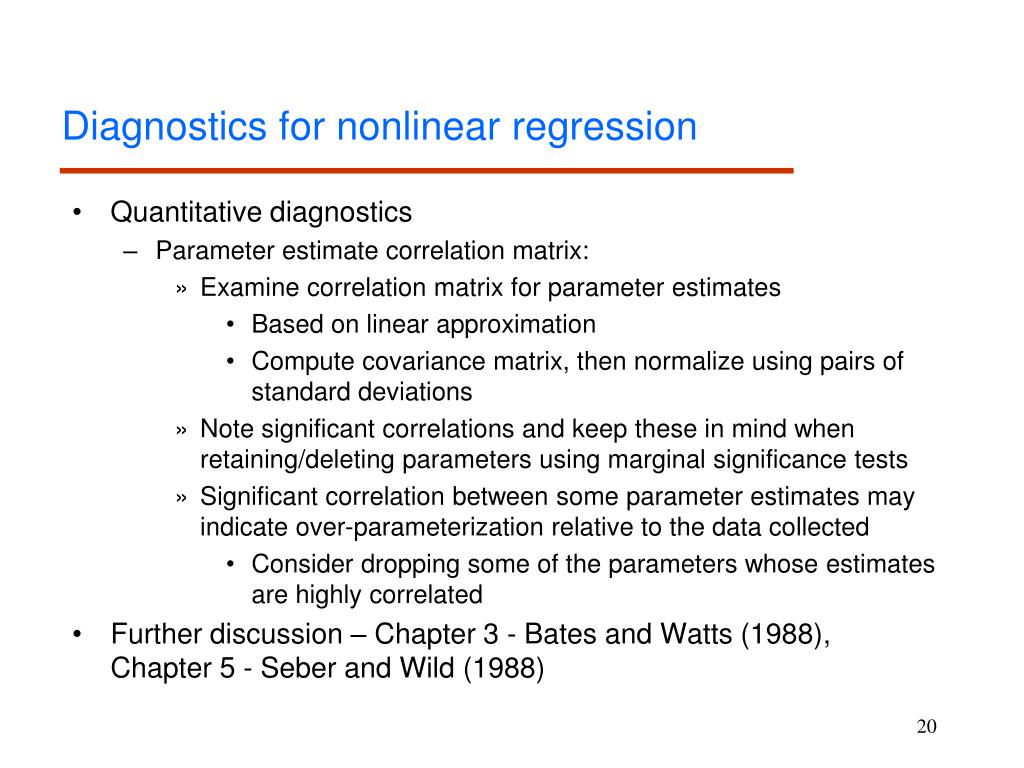 Diagnostics for nonlinear regression

• Quantitative diagnostics
– Parameter estimate correlation matrix:
» Examine correlation matrix for parameter estimates
• Based on linear approximation
• Compute covariance matrix, then normalize using pairs of standard deviations
» Note significant correlations and keep these in mind when retaining/deleting parameters using marginal significance tests
» Significant correlation between some parameter estimates may indicate over-parameterization relative to the data collected
• Consider dropping some of the parameters whose estimates are highly correlated
• Further discussion – Chapter 3 - Bates and Watts (1988), Chapter 5 - Seber and Wild (1988)

20